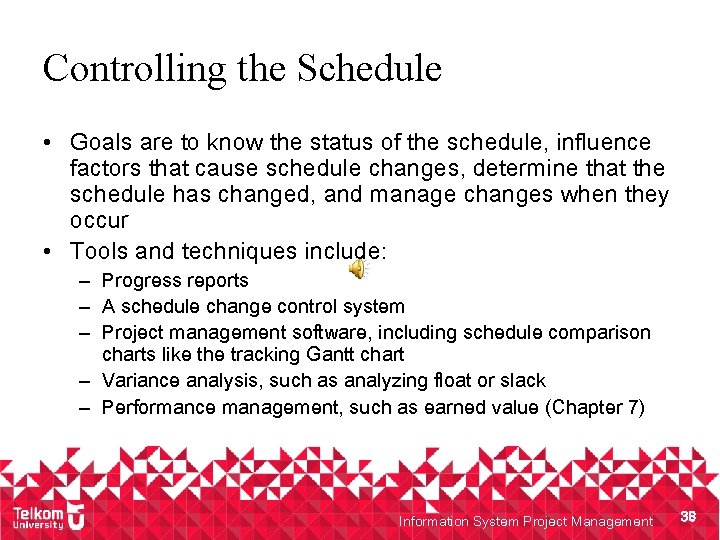 Controlling the Schedule

• Goals are to know the status of the schedule, influence factors that cause schedule changes, determine that the schedule has changed, and manage changes when they occur

• Tools and techniques include:
  – Progress reports
  – A schedule change control system
  – Project management software, including schedule comparison charts like the tracking Gantt chart
  – Variance analysis, such as analyzing float or slack
  – Performance management, such as earned value (Chapter 7)

Telkom University

Information System Project Management 36